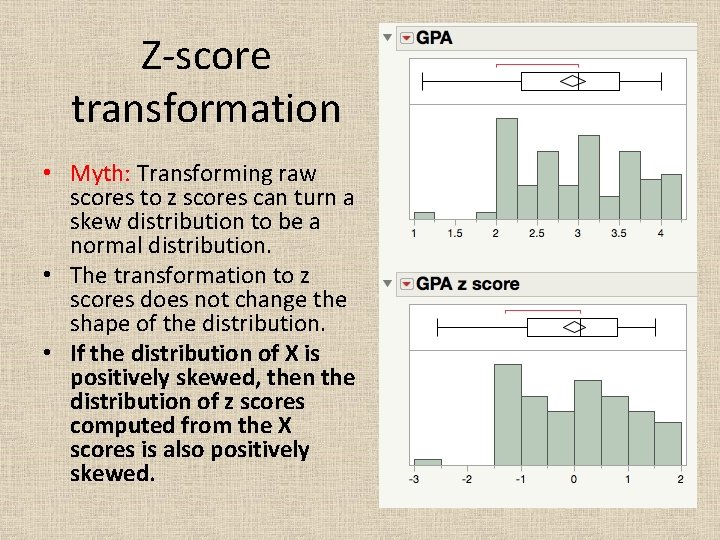 Z-score transformation

• Myth: Transforming raw scores to z scores can turn a skew distribution to be a normal distribution.
• The transformation to z scores does not change the shape of the distribution.
• If the distribution of X is positively skewed, then the distribution of z scores computed from the X scores is also positively skewed.

GPA

1 1.5 2 2.5 3 3.5 4

GPA z score

-3 -2 -1 0 1 2